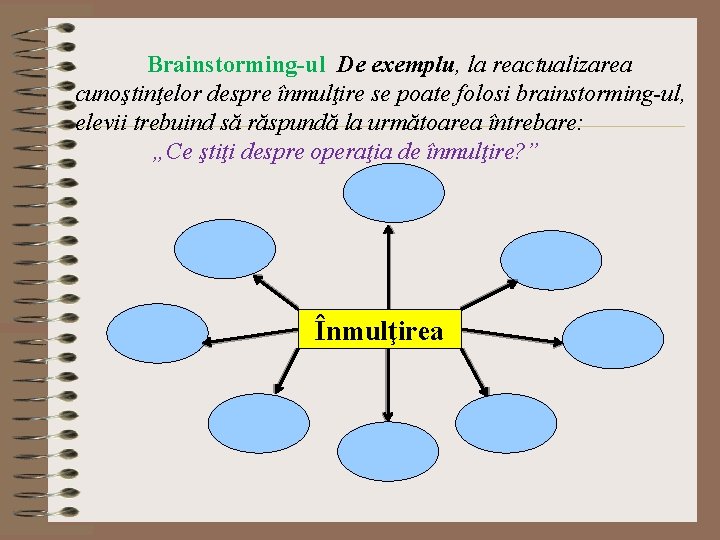 Brainstorming-ul De exemplu, la reactualizarea cunoştinţelor despre înmulţire se poate folosi brainstorming-ul, elevii trebuind să răspundă la următoarea întrebare:

„Ce ştiţi despre operaţia de înmulţire?”

Înmulţirea